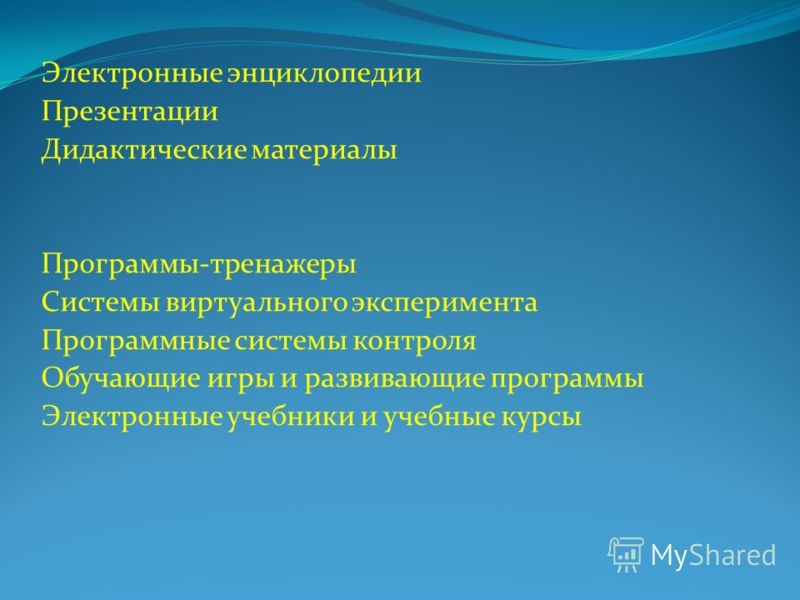 Электронные энциклопедии
Презентации
Дидактические материалы

Программы-тренажеры
Системы виртуального эксперимента
Программные системы контроля
Обучающие игры и развивающие программы
Электронные учебники и учебные курсы

MyShared